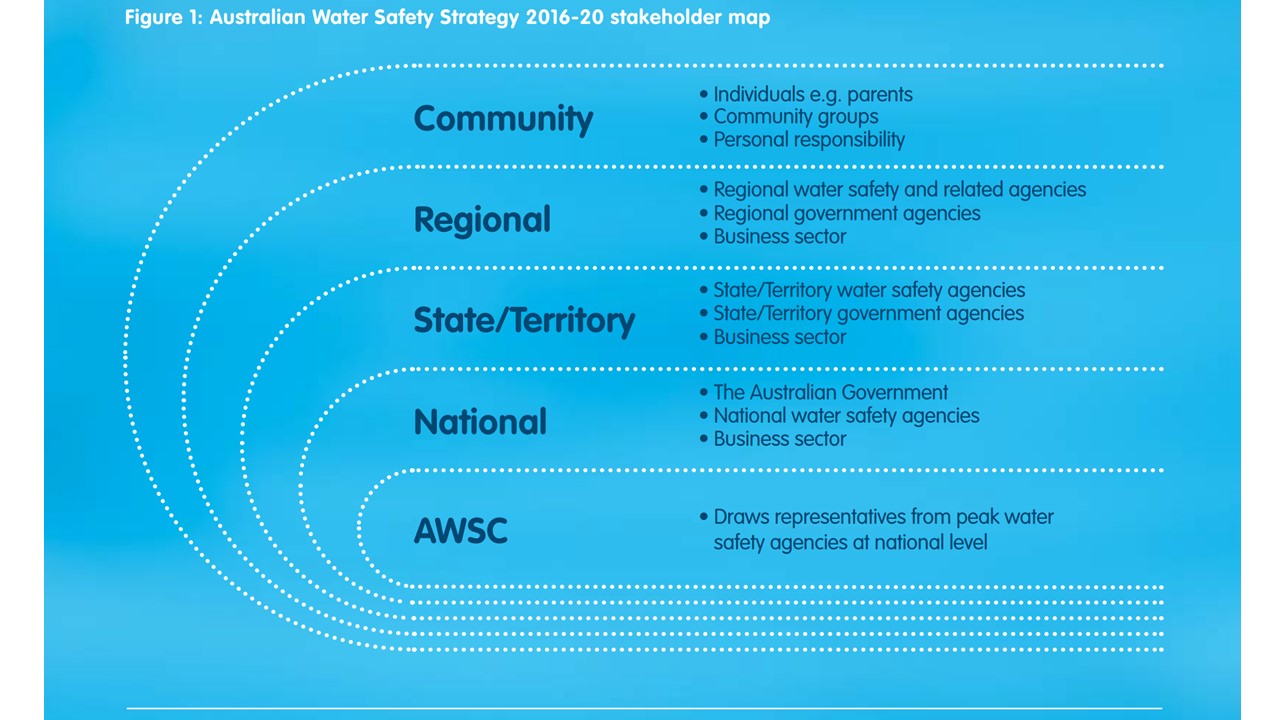 Figure 1: Australian Water Safety Strategy 2016-20 stakeholder map

Community

• Individuals e.g. parents
• Community groups
• Personal responsibility

Regional

• Regional water safety and related agencies
• Regional government agencies
• Business sector

State/Territory

• State/Territory water safety agencies
• State/Territory government agencies
• Business sector

National

• The Australian Government
• National water safety agencies
• Business sector

AWSC

• Draws representatives from peak water safety agencies at national level